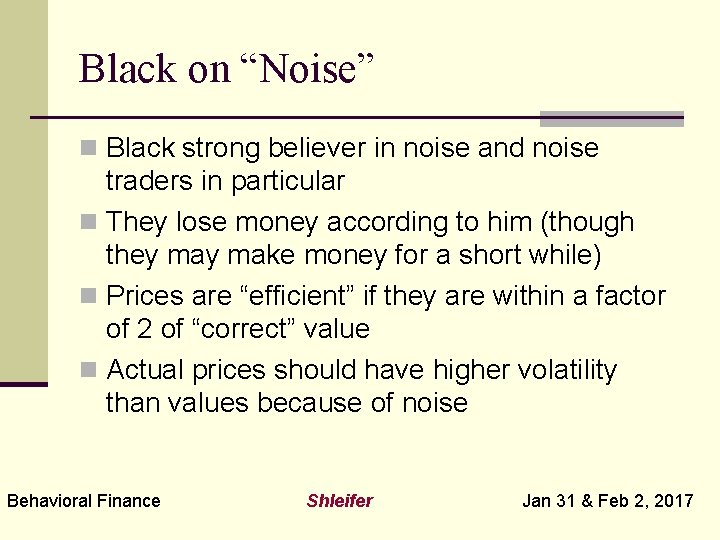 Black on “Noise”

Black strong believer in noise and noise traders in particular

They lose money according to him (though they may make money for a short while)

Prices are “efficient” if they are within a factor of 2 of “correct” value

Actual prices should have higher volatility than values because of noise

Behavioral Finance

Shleifer

Jan 31 & Feb 2, 2017